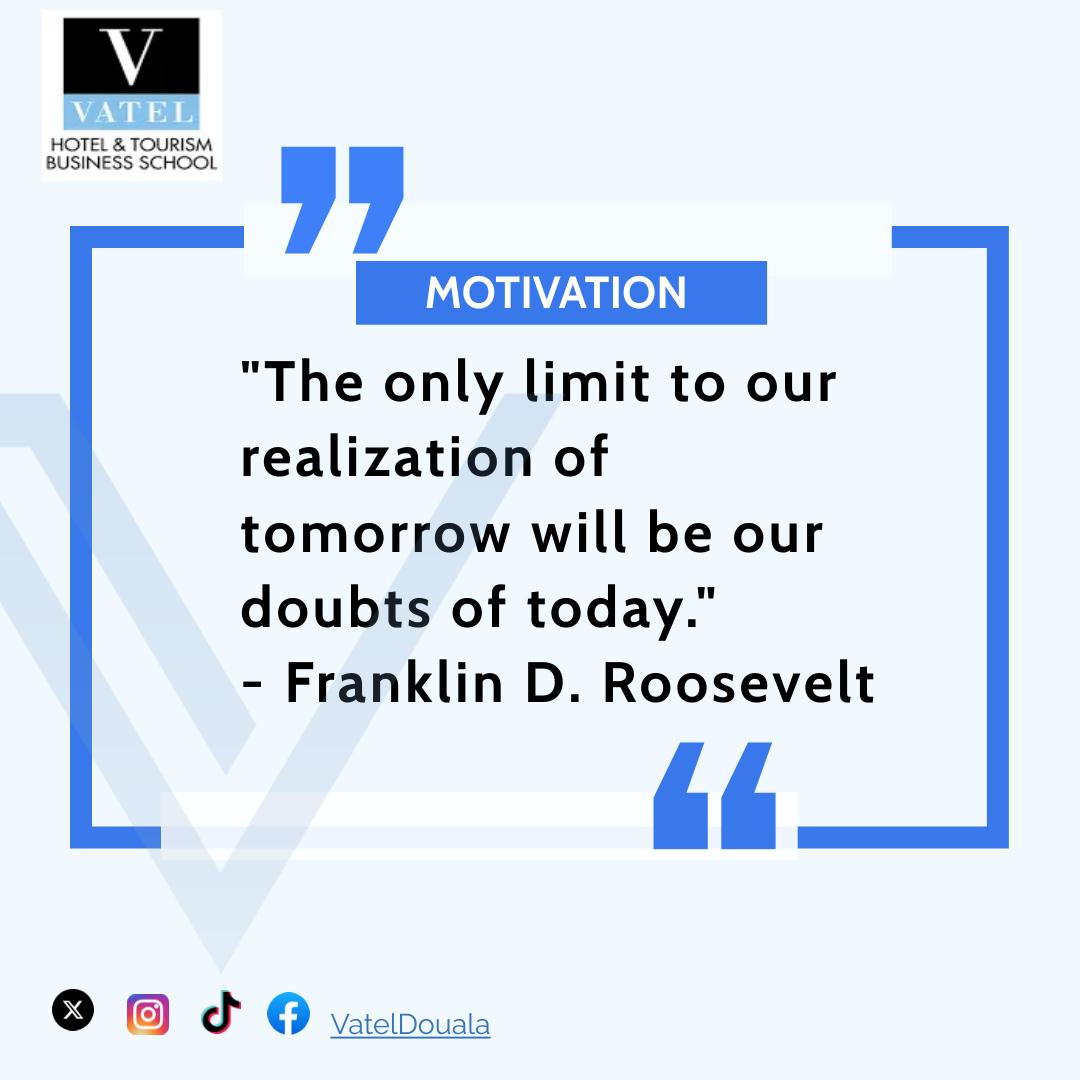 V
VATEL
HOTEL & TOURISM
BUSINESS SCHOOL

MOTIVATION

"The only limit to our realization of tomorrow will be our doubts of today."
- Franklin D. Roosevelt

VatelDouala